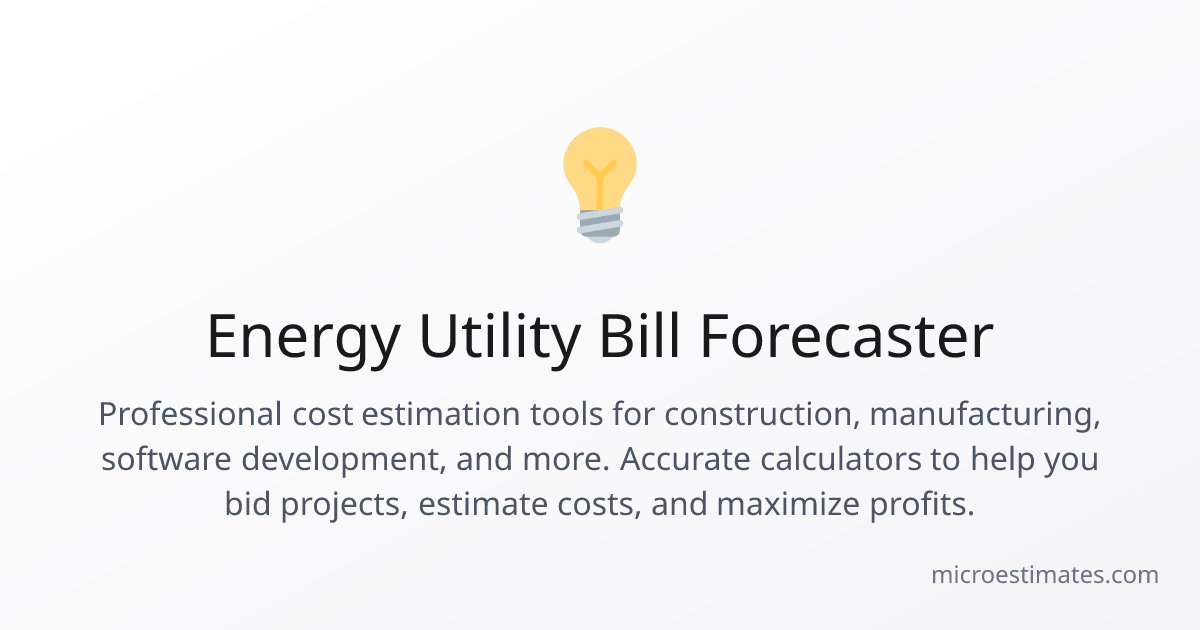 Energy Utility Bill Forecaster

Professional cost estimation tools for construction, manufacturing, software development, and more. Accurate calculators to help you bid projects, estimate costs, and maximize profits.

microestimates.com